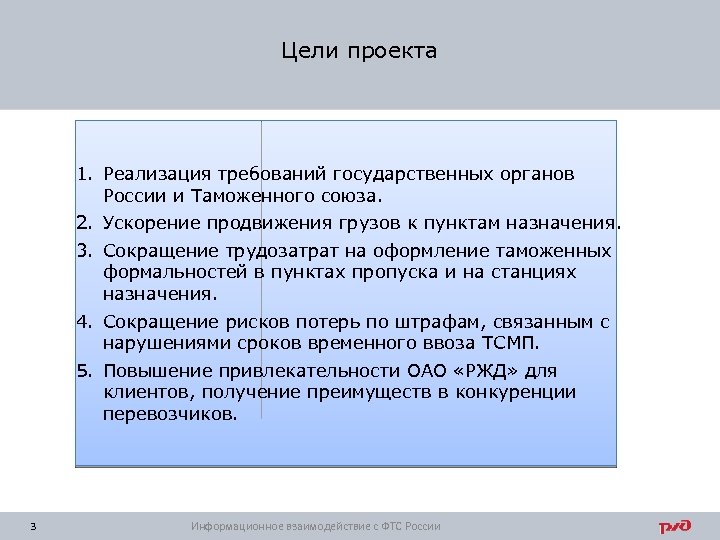 Цели проекта

1. Реализация требований государственных органов России и Таможенного союза.
2. Ускорение продвижения грузов к пунктам назначения.
3. Сокращение трудозатрат на оформление таможенных формальностей в пунктах пропуска и на станциях назначения.
4. Сокращение рисков потерь по штрафам, связанным с нарушениями сроков временного ввоза ТСМП.
5. Повышение привлекательности ОАО «РЖД» для клиентов, получение преимуществ в конкуренции перевозчиков.

3

Информационное взаимодействие с ФТС России

РЖД